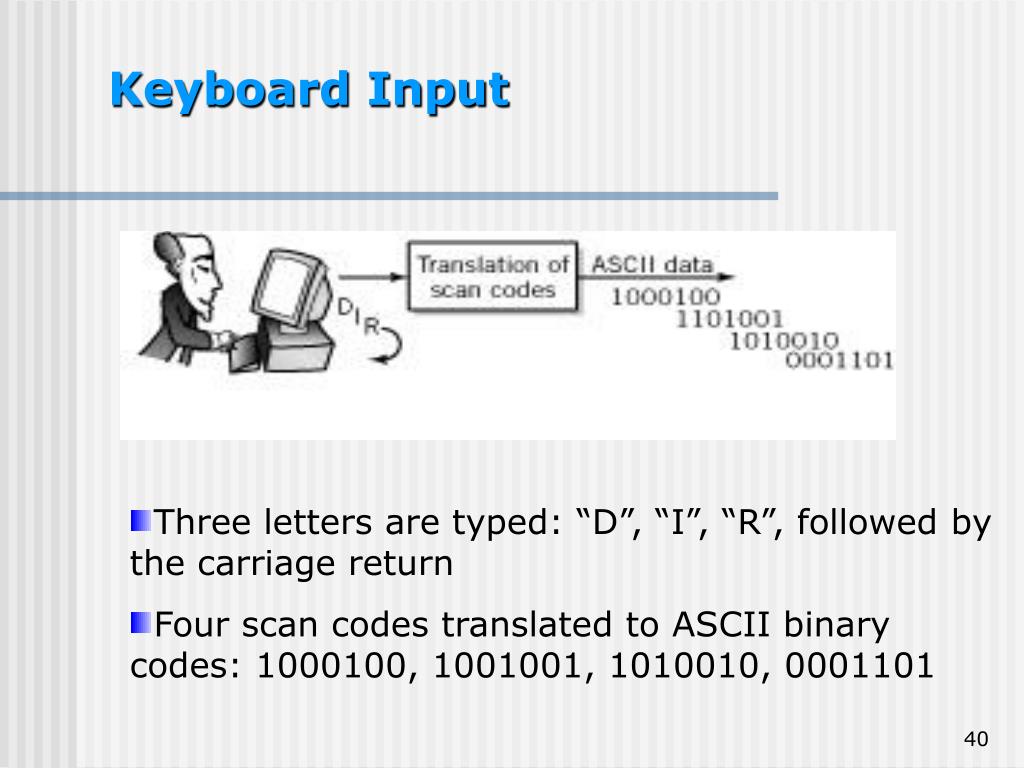 Keyboard Input

D I R

Translation of scan codes

ASCII data

1000100
1101001
1010010
0001101

Three letters are typed: “D”, “I”, “R”, followed by the carriage return

Four scan codes translated to ASCII binary codes: 1000100, 1001001, 1010010, 0001101

40